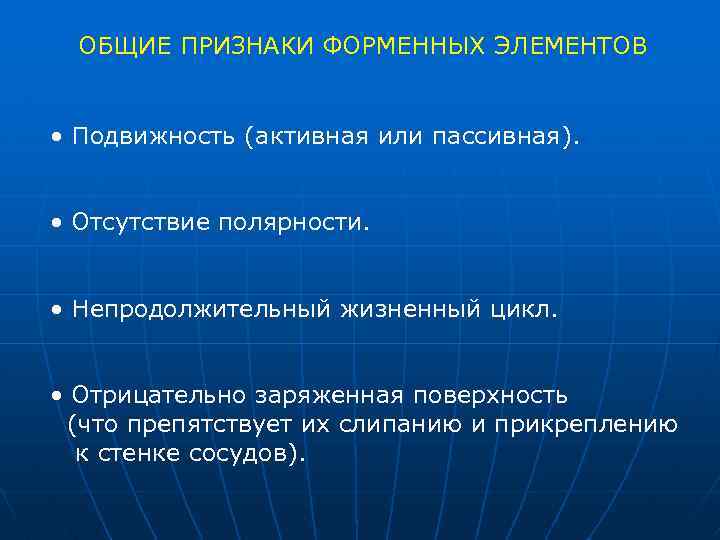 ОБЩИЕ ПРИЗНАКИ ФОРМЕННЫХ ЭЛЕМЕНТОВ

• Подвижность (активная или пассивная).

• Отсутствие полярности.

• Непродолжительный жизненный цикл.

• Отрицательно заряженная поверхность (что препятствует их слипанию и прикреплению к стенке сосудов).